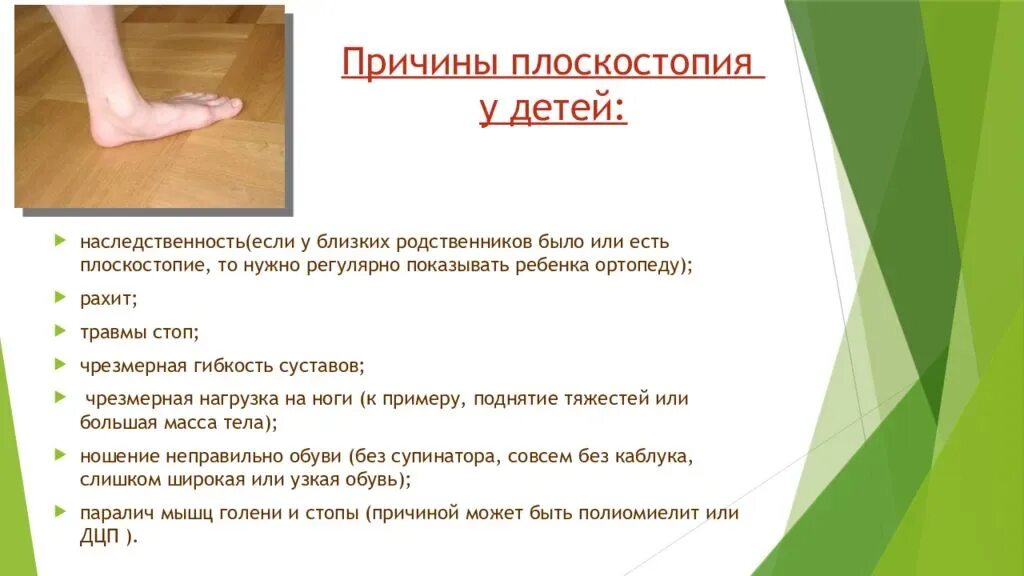 Причины плоскостопия у детей:

наследственность(если у близких родственников было или есть плоскостопие, то нужно регулярно показывать ребенка ортопеду);

рахит;

травмы стоп;

чрезмерная гибкость суставов;

чрезмерная нагрузка на ноги (к примеру, поднятие тяжестей или большая масса тела);

ношение неправильно обуви (без супинатора, совсем без каблука, слишком широкая или узкая обувь);

паралич мышц голени и стопы (причиной может быть полиомиелит или ДЦП ).